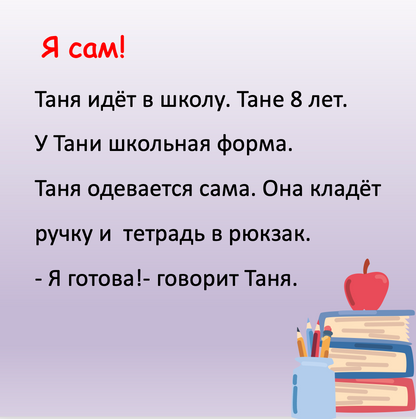 Я сам!

Таня идёт в школу. Тане 8 лет.

У Тани школьная форма.

Таня одевается сама. Она кладёт ручку и тетрадь в рюкзак.

- Я готова!- говорит Таня.